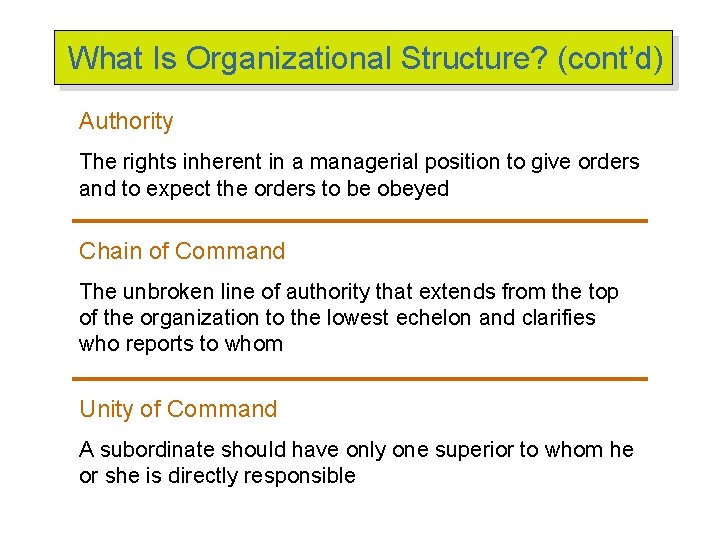 What Is Organizational Structure? (cont'd)

Authority

The rights inherent in a managerial position to give orders and to expect the orders to be obeyed

Chain of Command

The unbroken line of authority that extends from the top of the organization to the lowest echelon and clarifies who reports to whom

Unity of Command

A subordinate should have only one superior to whom he or she is directly responsible